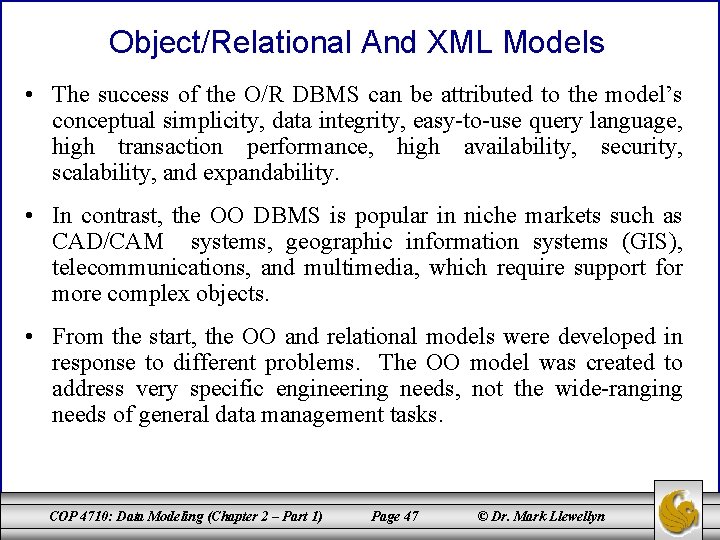 Object/Relational And XML Models

• The success of the O/R DBMS can be attributed to the model's conceptual simplicity, data integrity, easy-to-use query language, high transaction performance, high availability, security, scalability, and expandability.

• In contrast, the OO DBMS is popular in niche markets such as CAD/CAM systems, geographic information systems (GIS), telecommunications, and multimedia, which require support for more complex objects.

• From the start, the OO and relational models were developed in response to different problems. The OO model was created to address very specific engineering needs, not the wide-ranging needs of general data management tasks.

COP 4710: Data Modeling (Chapter 2 – Part 1) Page 47 © Dr. Mark Llewellyn